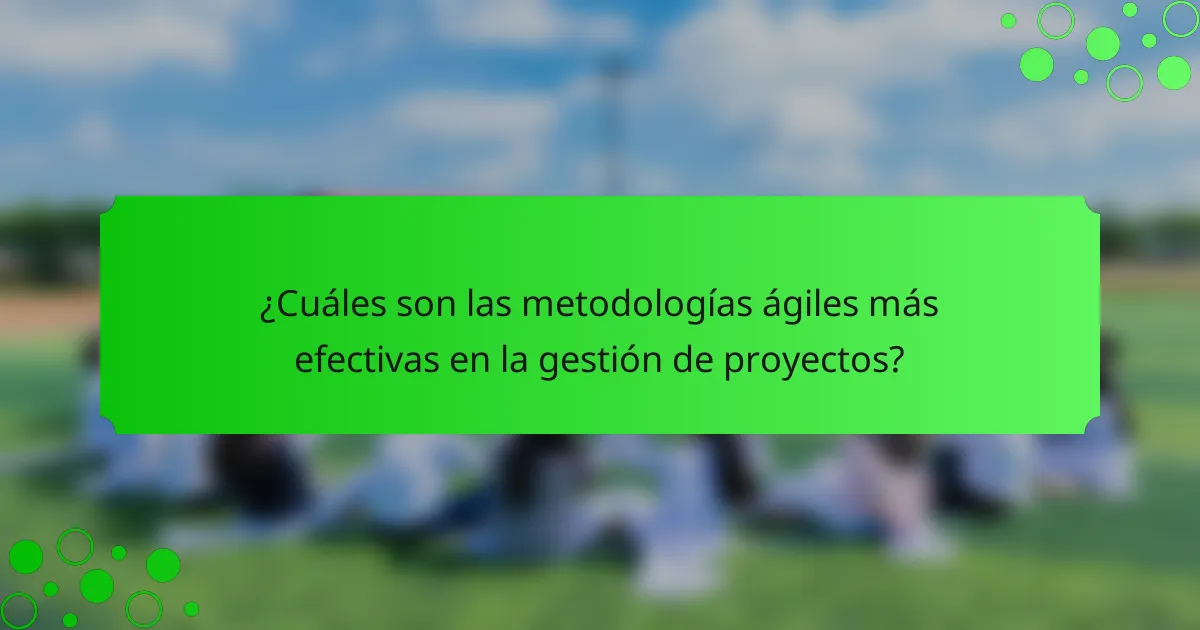 ¿Cuáles son las metodologías ágiles más efectivas en la gestión de proyectos?